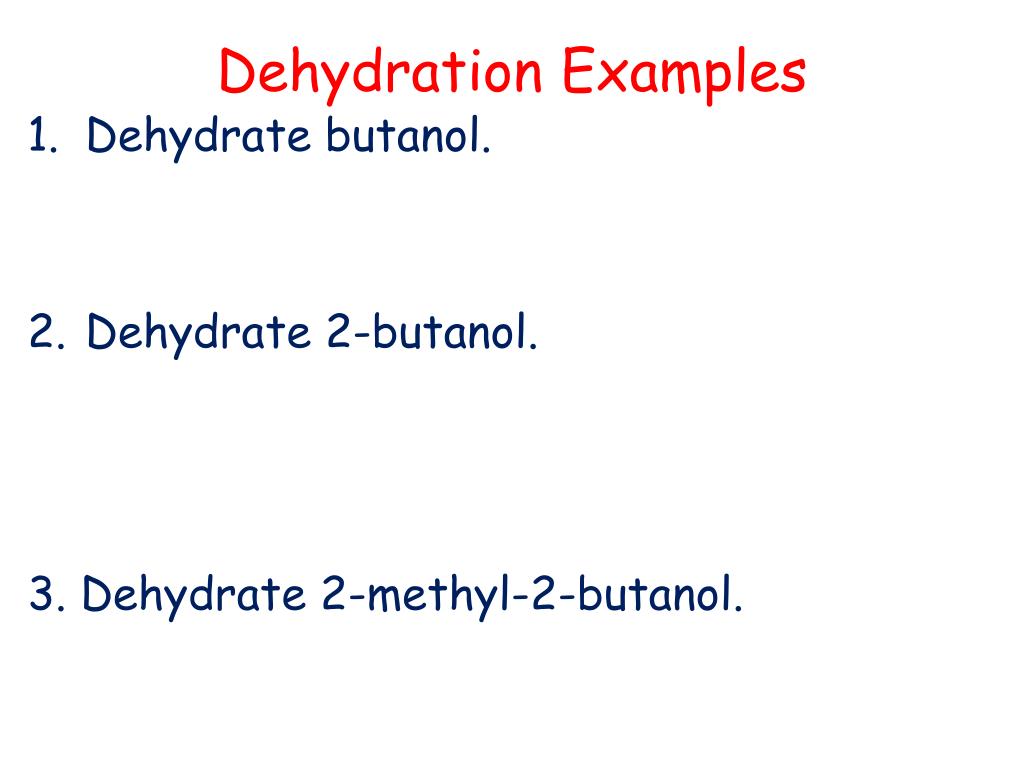 Dehydration Examples

1. Dehydrate butanol.

2. Dehydrate 2-butanol.

3. Dehydrate 2-methyl-2-butanol.